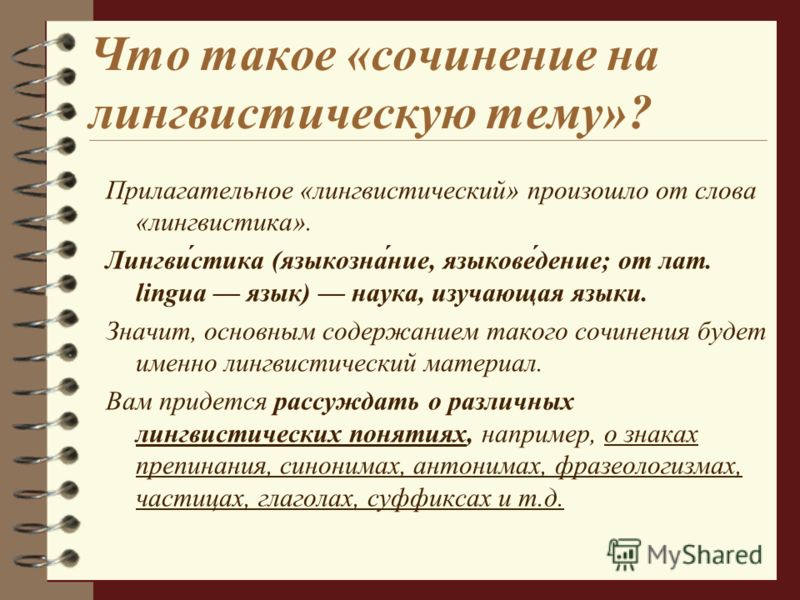 Что такое «сочинение на лингвистическую тему»?

Прилагательное «лингвистический» произошло от слова «лингвистика».

Лингви́стика (языкозна́ние, языкове́дение; от лат. lingua — язык) — наука, изучающая языки.

Значит, основным содержанием такого сочинения будет именно лингвистический материал.

Вам придется рассуждать о различных лингвистических понятиях, например, о знаках препинания, синонимах, антонимах, фразеологизмах, частицах, глаголах, суффиксах и т.д.

MyShared